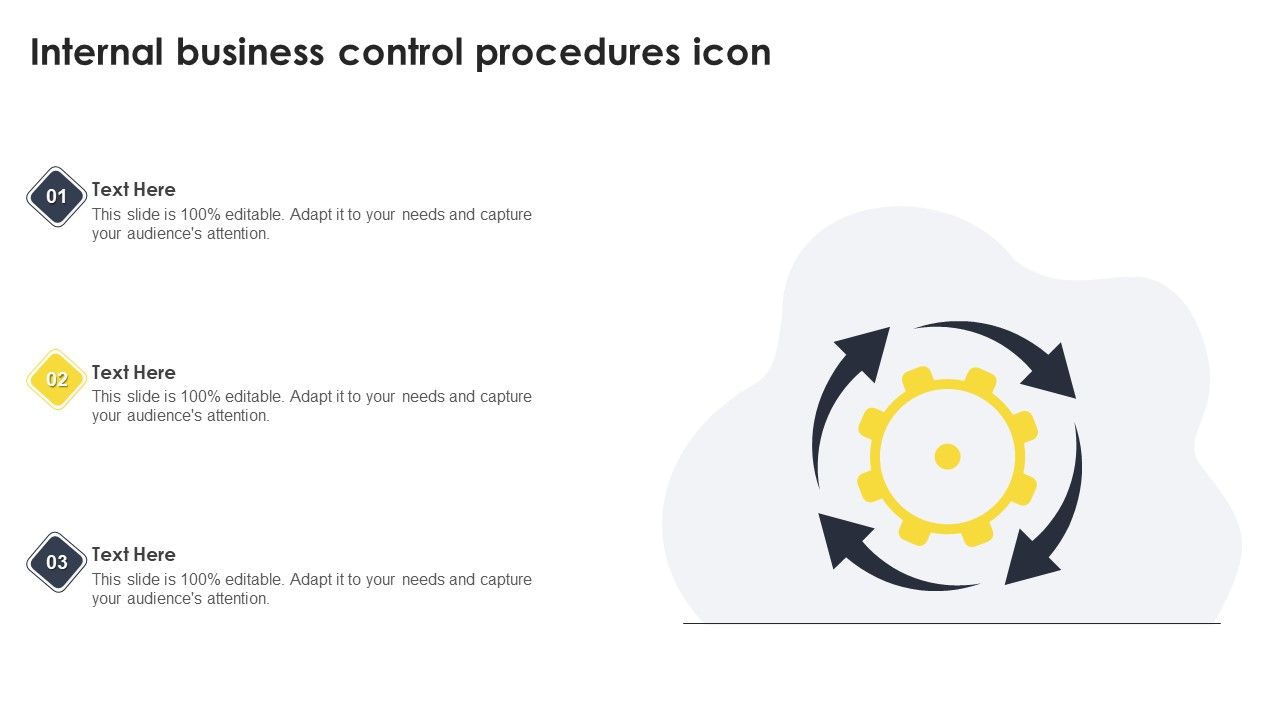 Internal business control procedures icon

01
Text Here
This slide is 100% editable. Adapt it to your needs and capture your audience's attention.

02
Text Here
This slide is 100% editable. Adapt it to your needs and capture your audience's attention.

03
Text Here
This slide is 100% editable. Adapt it to your needs and capture your audience's attention.